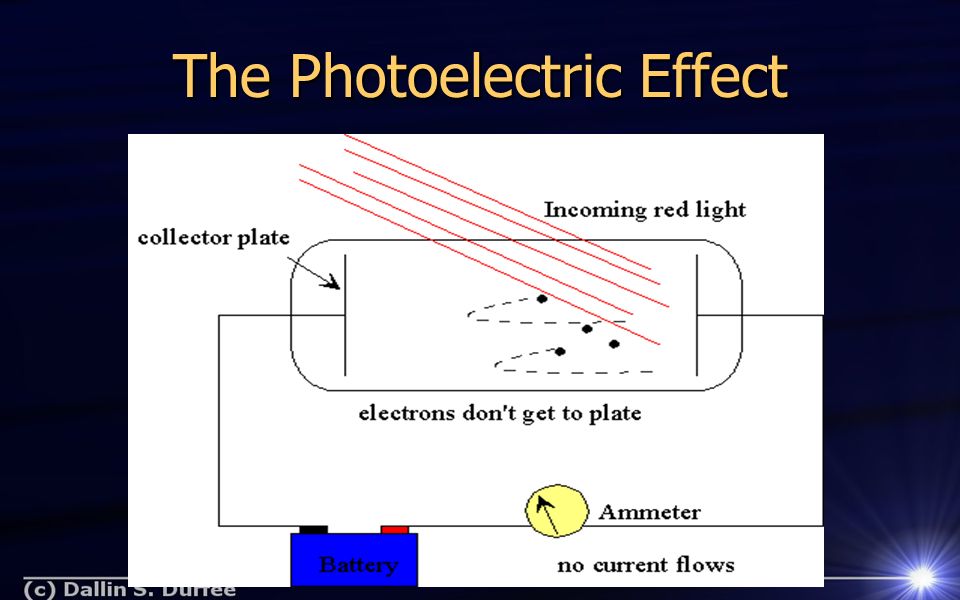 The Photoelectric Effect

Incoming red light

collector plate

electrons don't get to plate

Ammeter

Battery

no current flows

(c) Dallin S. Durfee